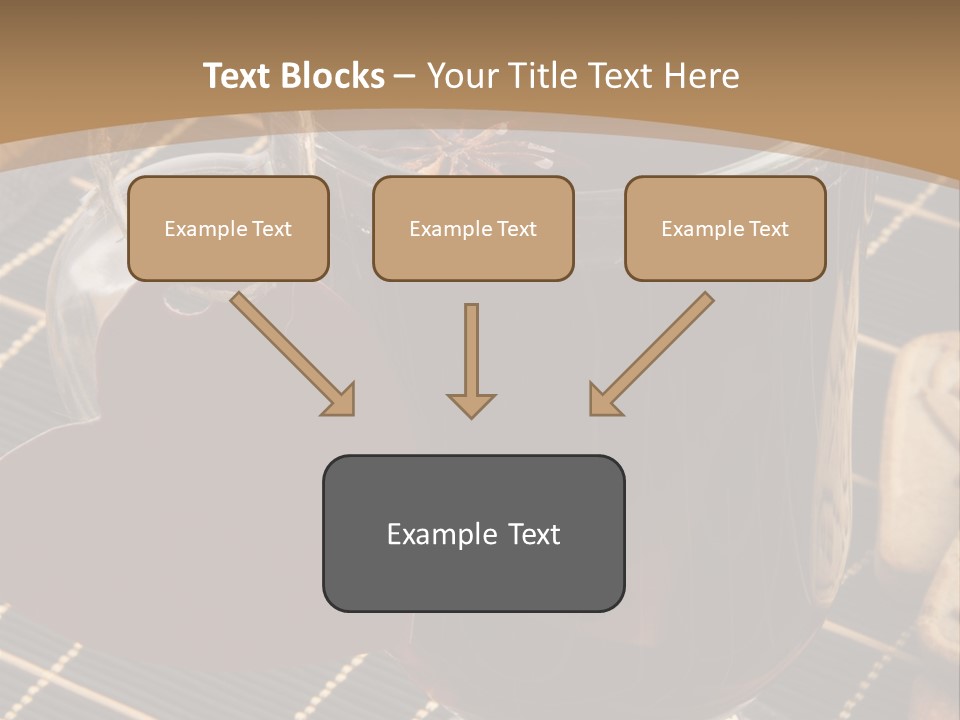 Text Blocks – Your Title Text Here

Example Text

Example Text

Example Text

Example Text